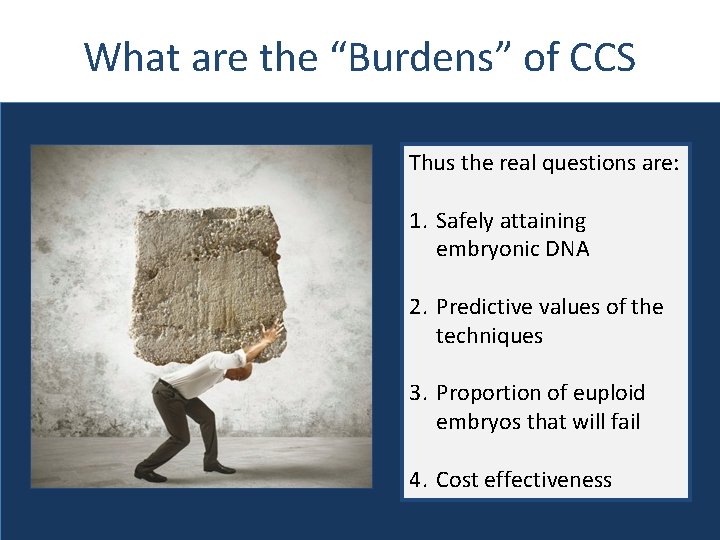 What are the “Burdens” of CCS

Thus the real questions are:

1. Safely attaining embryonic DNA

2. Predictive values of the techniques

3. Proportion of euploid embryos that will fail

4. Cost effectiveness